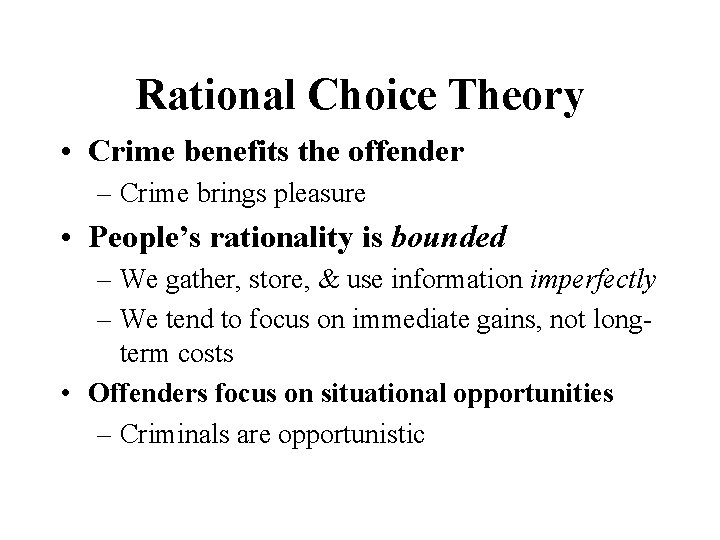 Rational Choice Theory

• Crime benefits the offender
– Crime brings pleasure

• People's rationality is bounded
– We gather, store, & use information imperfectly
– We tend to focus on immediate gains, not long-term costs

• Offenders focus on situational opportunities
– Criminals are opportunistic